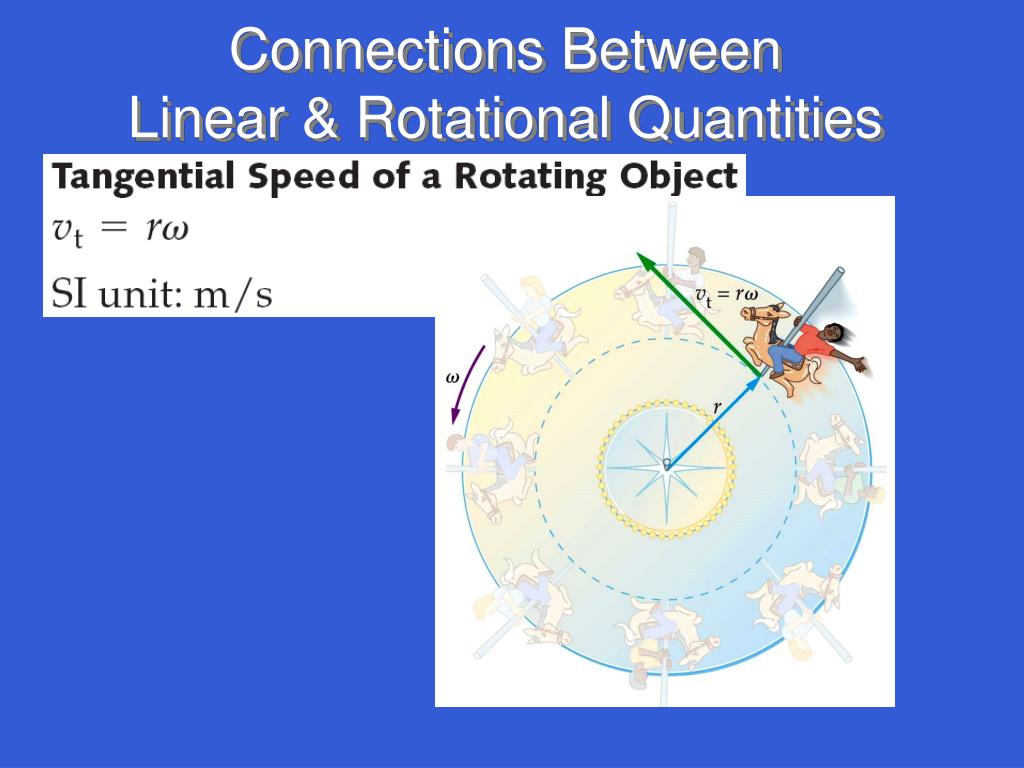 Connections Between
Linear & Rotational Quantities

Tangential Speed of a Rotating Object

$v_t = r\omega$

SI unit: m/s

$v_t = r\omega$

$\omega$

$r$